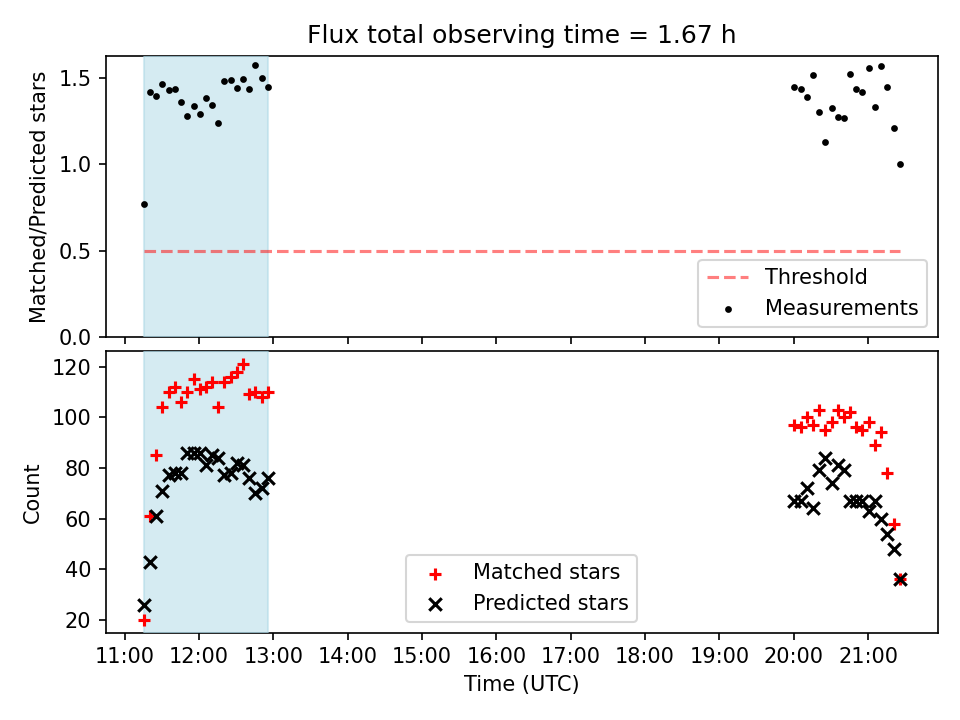 Flux total observing time = 1.67 h

Matched/Predicted stars

1.5
1.0
0.5
0.0

Threshold
Measurements

Count

120
100
80
60
40
20

Matched stars
Predicted stars

11:00 12:00 13:00 14:00 15:00 16:00 17:00 18:00 19:00 20:00 21:00

Time (UTC)